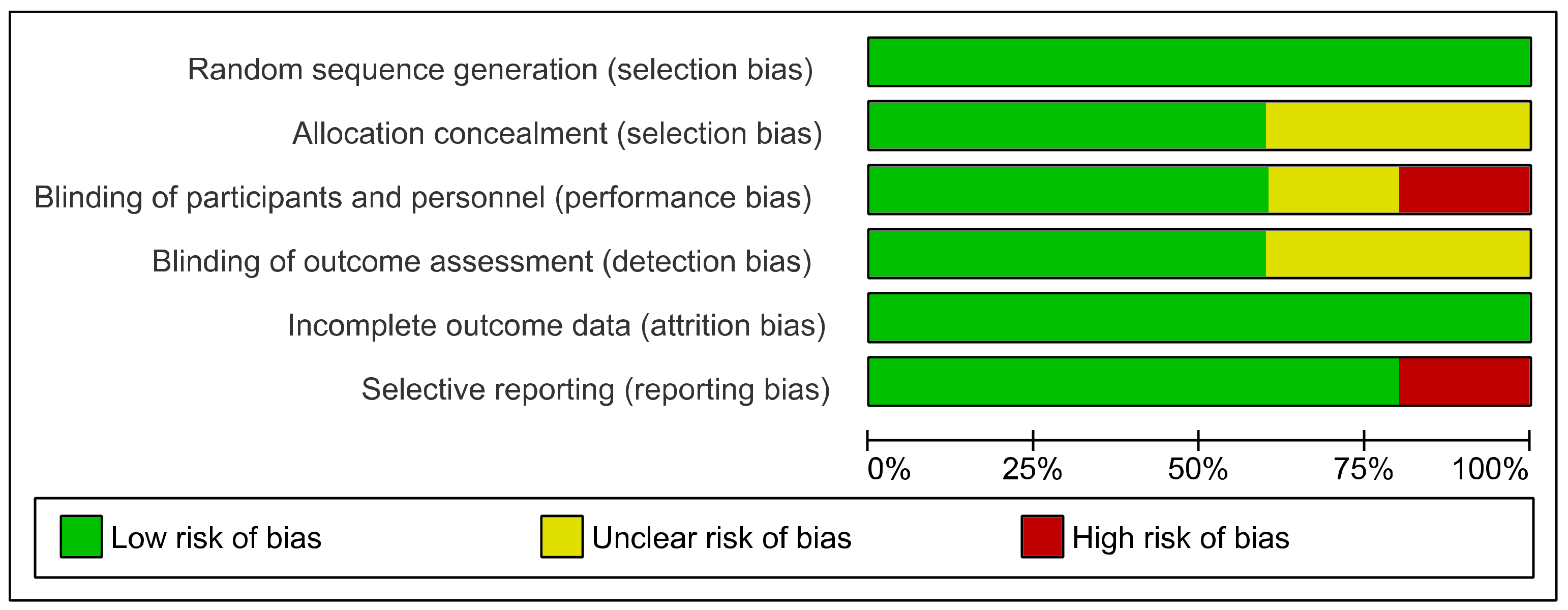 Random sequence generation (selection bias)
Allocation concealment (selection bias)
Blinding of participants and personnel (performance bias)
Blinding of outcome assessment (detection bias)
Incomplete outcome data (attrition bias)
Selective reporting (reporting bias)

0% 25% 50% 75% 100%

Low risk of bias
Unclear risk of bias
High risk of bias